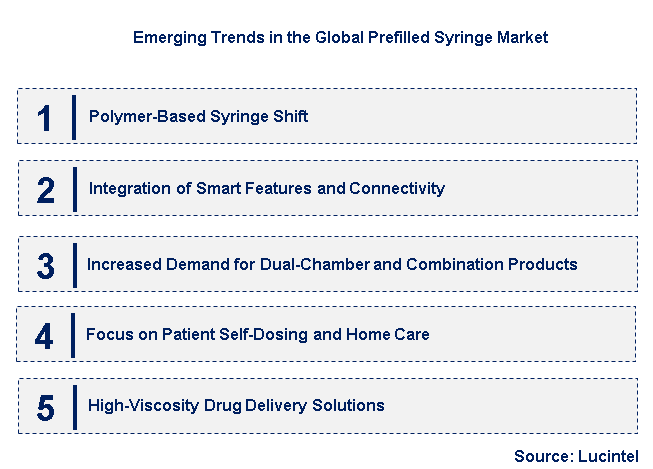 Emerging Trends in the Global Prefilled Syringe Market

1 Polymer-Based Syringe Shift

2 Integration of Smart Features and Connectivity

3 Increased Demand for Dual-Chamber and Combination Products

4 Focus on Patient Self-Dosing and Home Care

5 High-Viscosity Drug Delivery Solutions

Source: Lucintel